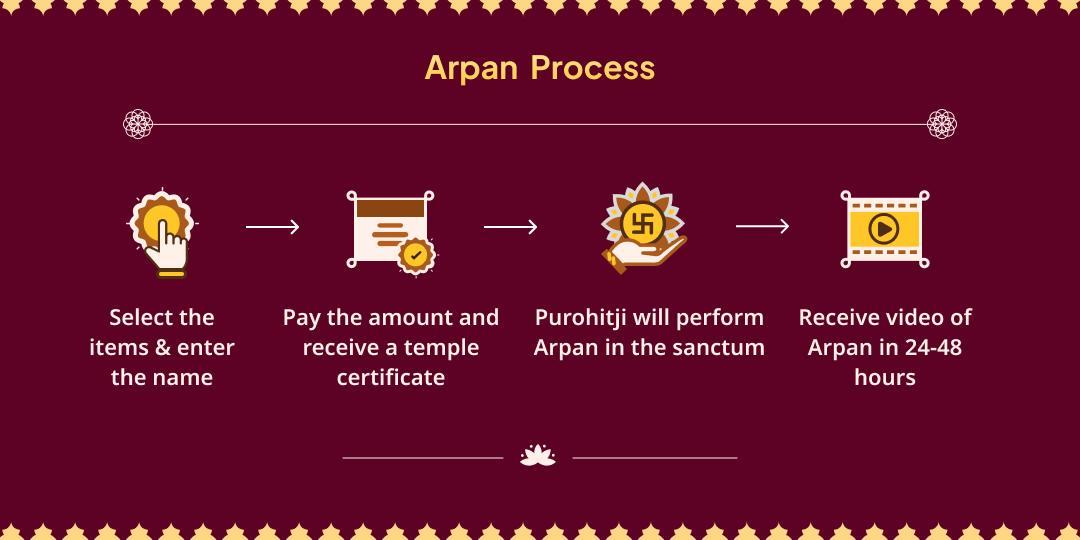 Arpan Process

Select the items & enter the name

Pay the amount and receive a temple certificate

Purohitji will perform Arpan in the sanctum

Receive video of Arpan in 24-48 hours